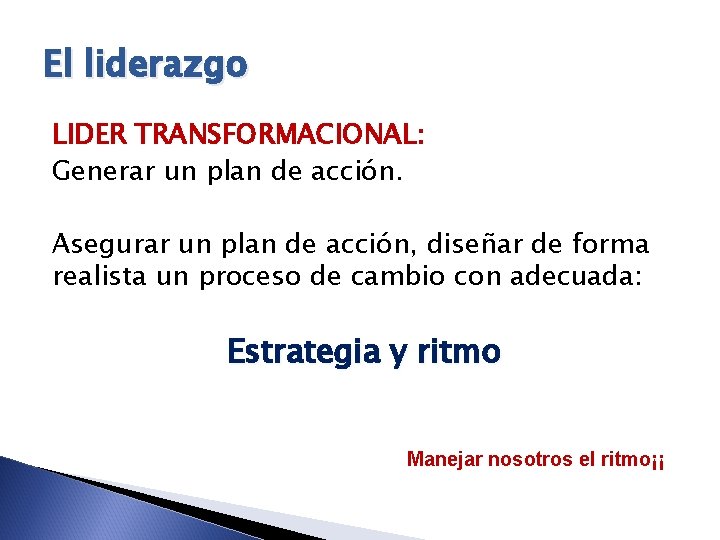 El liderazgo

LIDER TRANSFORMACIONAL:
Generar un plan de acción.

Asegurar un plan de acción, diseñar de forma realista un proceso de cambio con adecuada:

Estrategia y ritmo

Manejar nosotros el ritmo¡¡